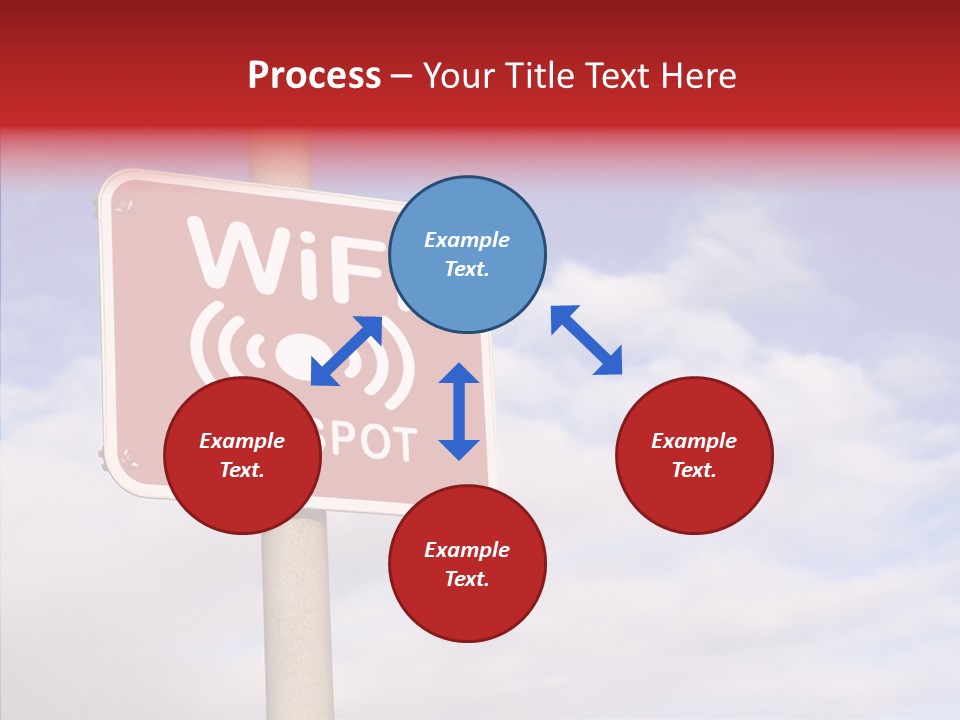 Process – Your Title Text Here

WiFi

SPOT

Example Text.

Example Text.

Example Text.

Example Text.